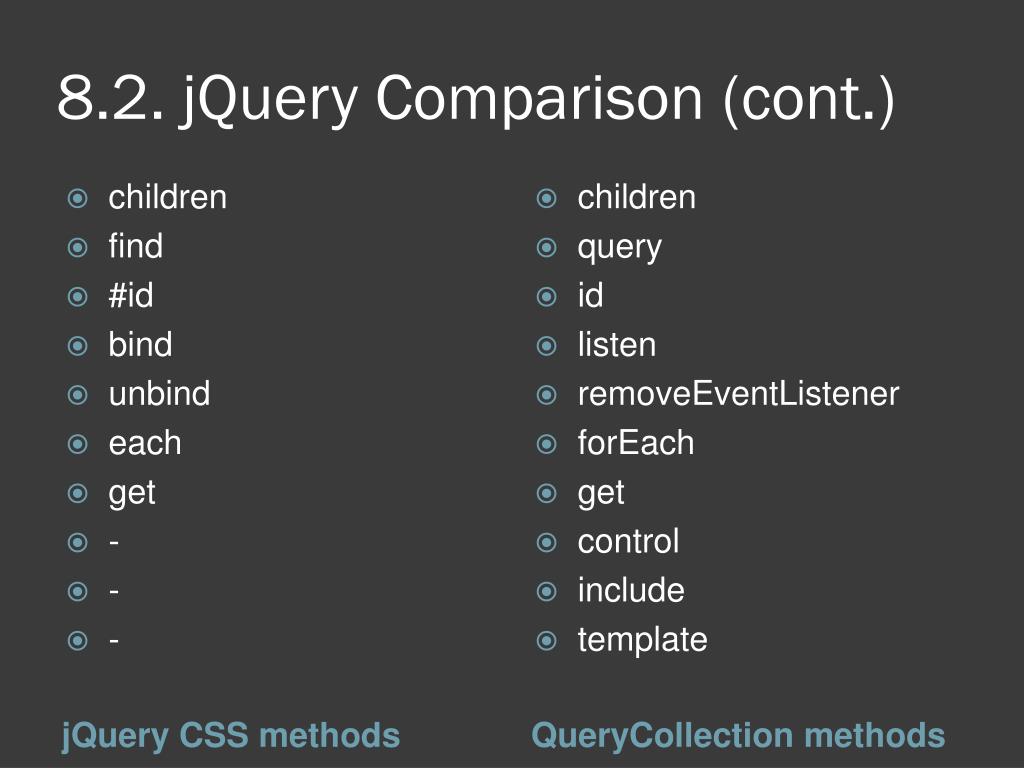 8.2. jQuery Comparison (cont.)

- children
- find
- #id
- bind
- unbind
- each
- get
- -
- -
- -

jQuery CSS methods

- children
- query
- id
- listen
- removeEventListener
- forEach
- get
- control
- include
- template

QueryCollection methods